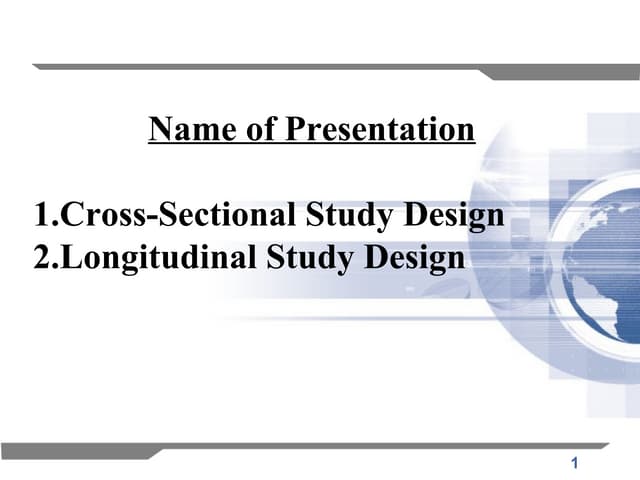 Name of Presentation

1.Cross-Sectional Study Design
2.Longitudinal Study Design

1